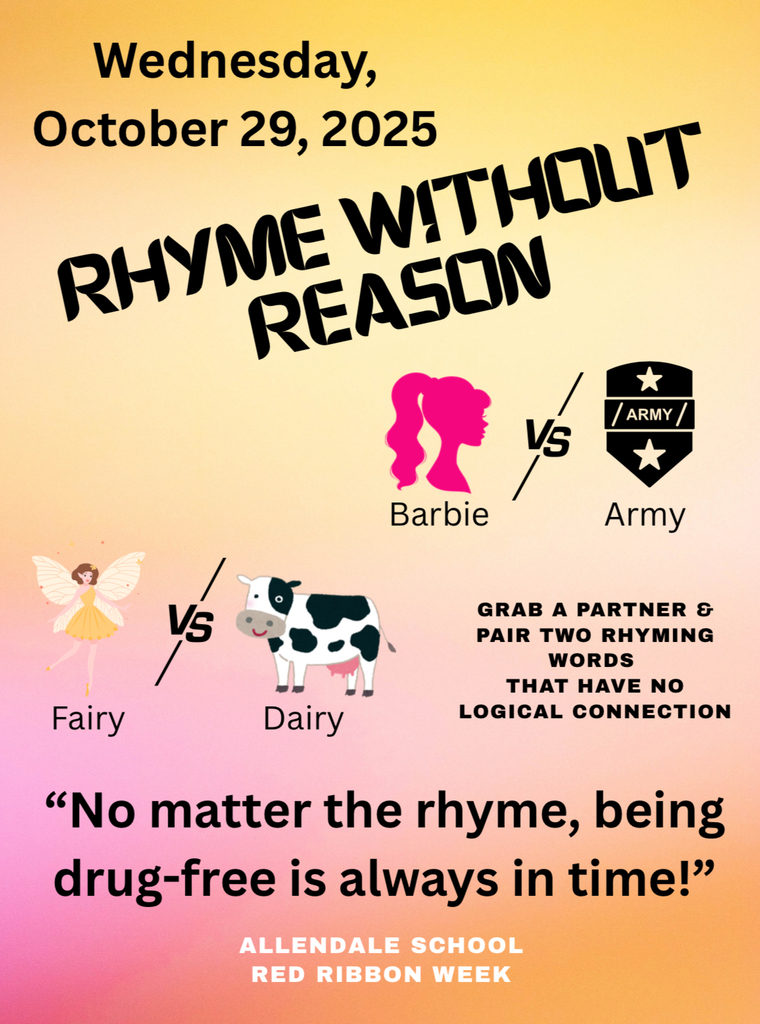 Wednesday,
October 29, 2025

RHYME W!THOUT REASON

Barbie VS ARMY Army

Fairy VS Dairy

GRAB A PARTNER & PAIR TWO RHYMING WORDS THAT HAVE NO LOGICAL CONNECTION

“No matter the rhyme, being drug-free is always in time!”

ALLENDALE SCHOOL
RED RIBBON WEEK